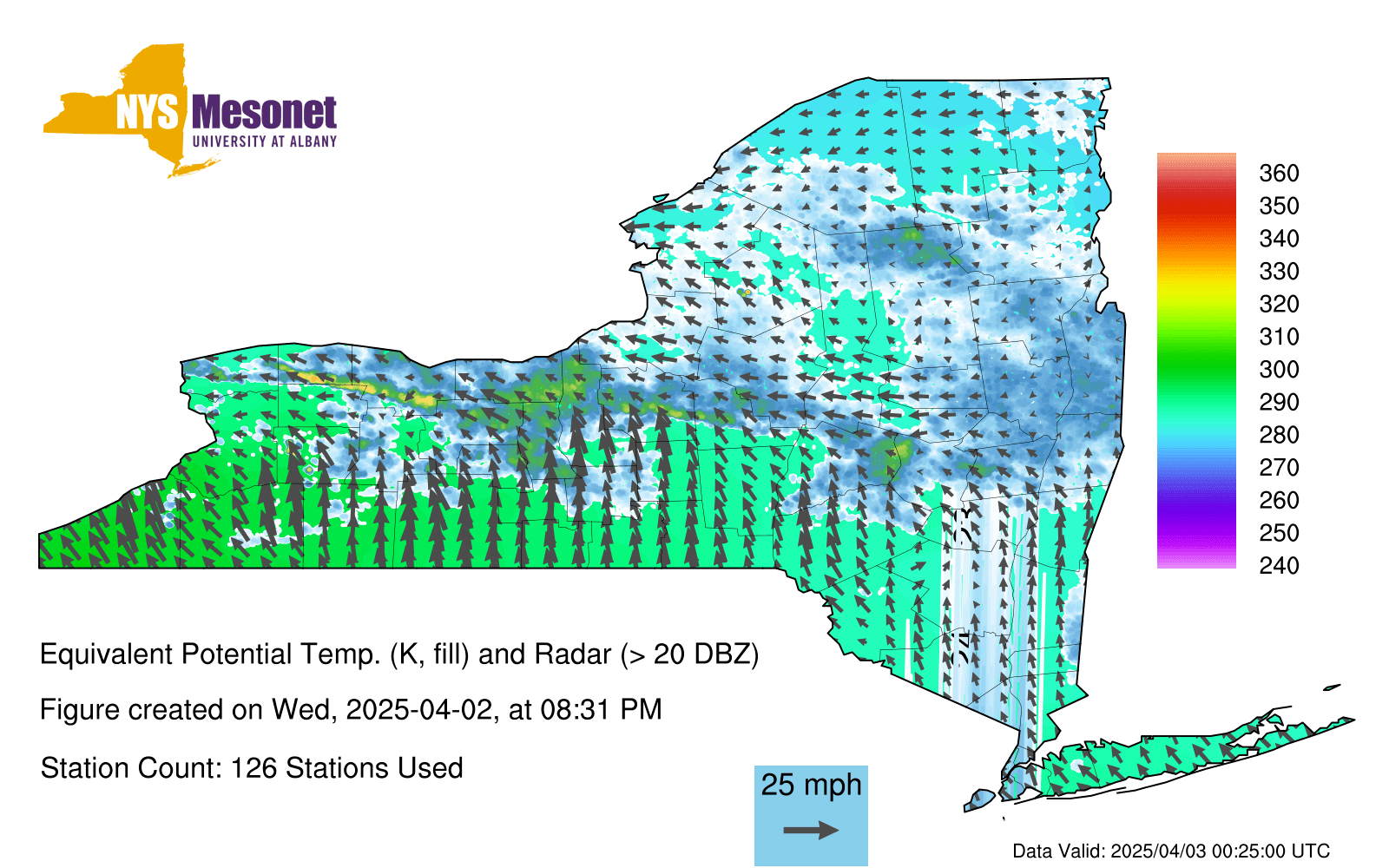 NYS Mesonet
UNIVERSITY AT ALBANY

360
350
340
330
320
310
300
290
280
270
260
250
240

Equivalent Potential Temp. (K, fill) and Radar (> 20 DBZ)

Figure created on Wed, 2025-04-02, at 08:31 PM

Station Count: 126 Stations Used

25 mph

Data Valid: 2025/04/03 00:25:00 UTC